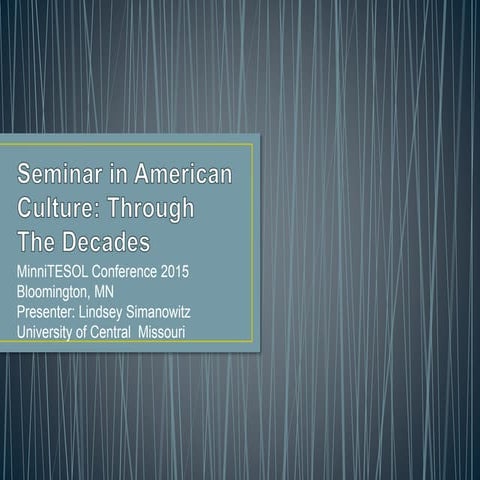 Seminar in American Culture: Through The Decades

MinniTESOL Conference 2015
Bloomington, MN
Presenter: Lindsey Simanowitz
University of Central Missouri